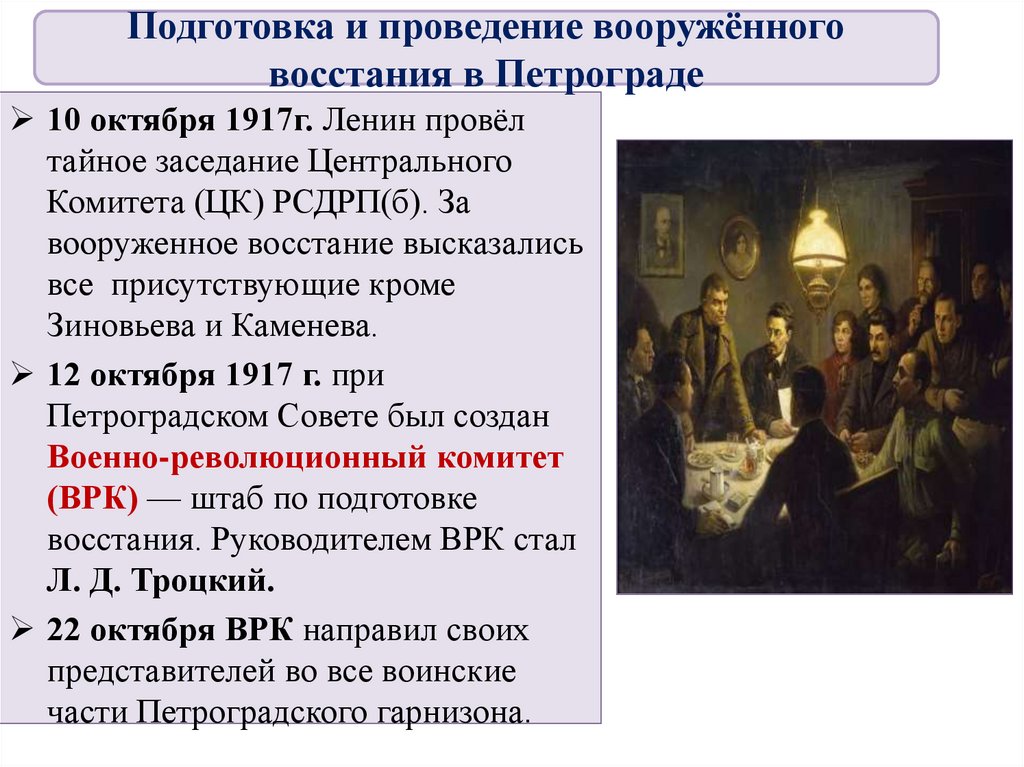 Подготовка и проведение вооружённого восстания в Петрограде

➢ 10 октября 1917г. Ленин провёл тайное заседание Центрального Комитета (ЦК) РСДРП(б). За вооруженное восстание высказались все присутствующие кроме Зиновьева и Каменева.

➢ 12 октября 1917 г. при Петроградском Совете был создан Военно-революционный комитет (ВРК) — штаб по подготовке восстания. Руководителем ВРК стал Л. Д. Троцкий.

➢ 22 октября ВРК направил своих представителей во все воинские части Петроградского гарнизона.